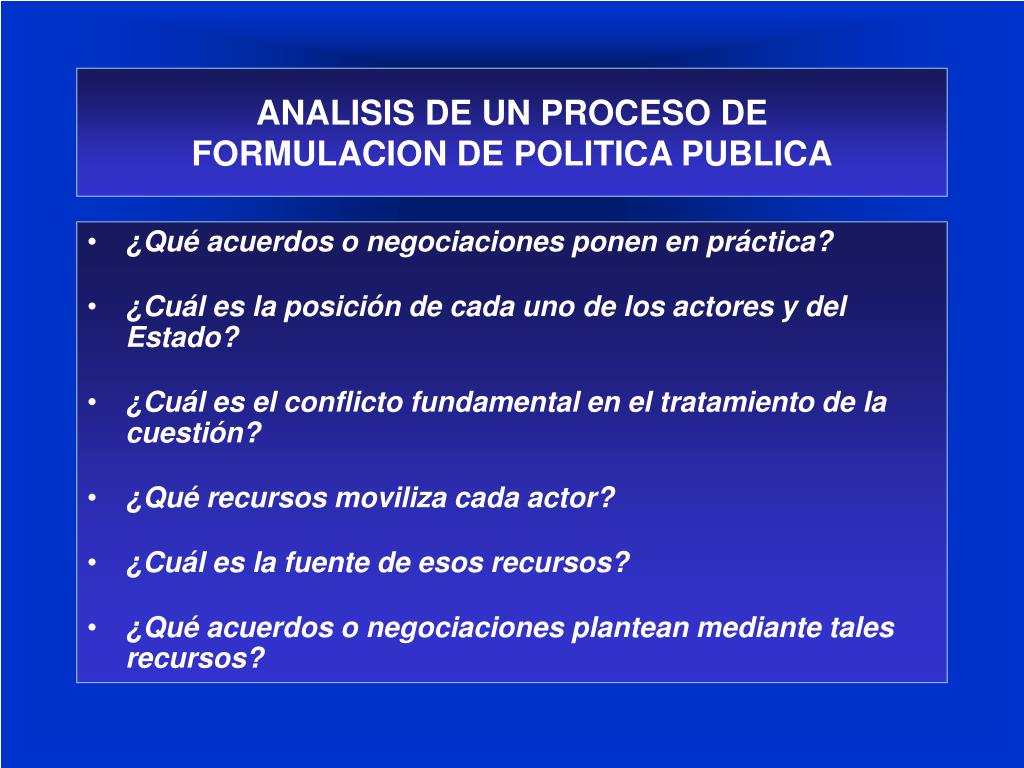 ANALISIS DE UN PROCESO DE FORMULACION DE POLITICA PUBLICA

• ¿Qué acuerdos o negociaciones ponen en práctica?

• ¿Cuál es la posición de cada uno de los actores y del Estado?

• ¿Cuál es el conflicto fundamental en el tratamiento de la cuestión?

• ¿Qué recursos moviliza cada actor?

• ¿Cuál es la fuente de esos recursos?

• ¿Qué acuerdos o negociaciones plantean mediante tales recursos?